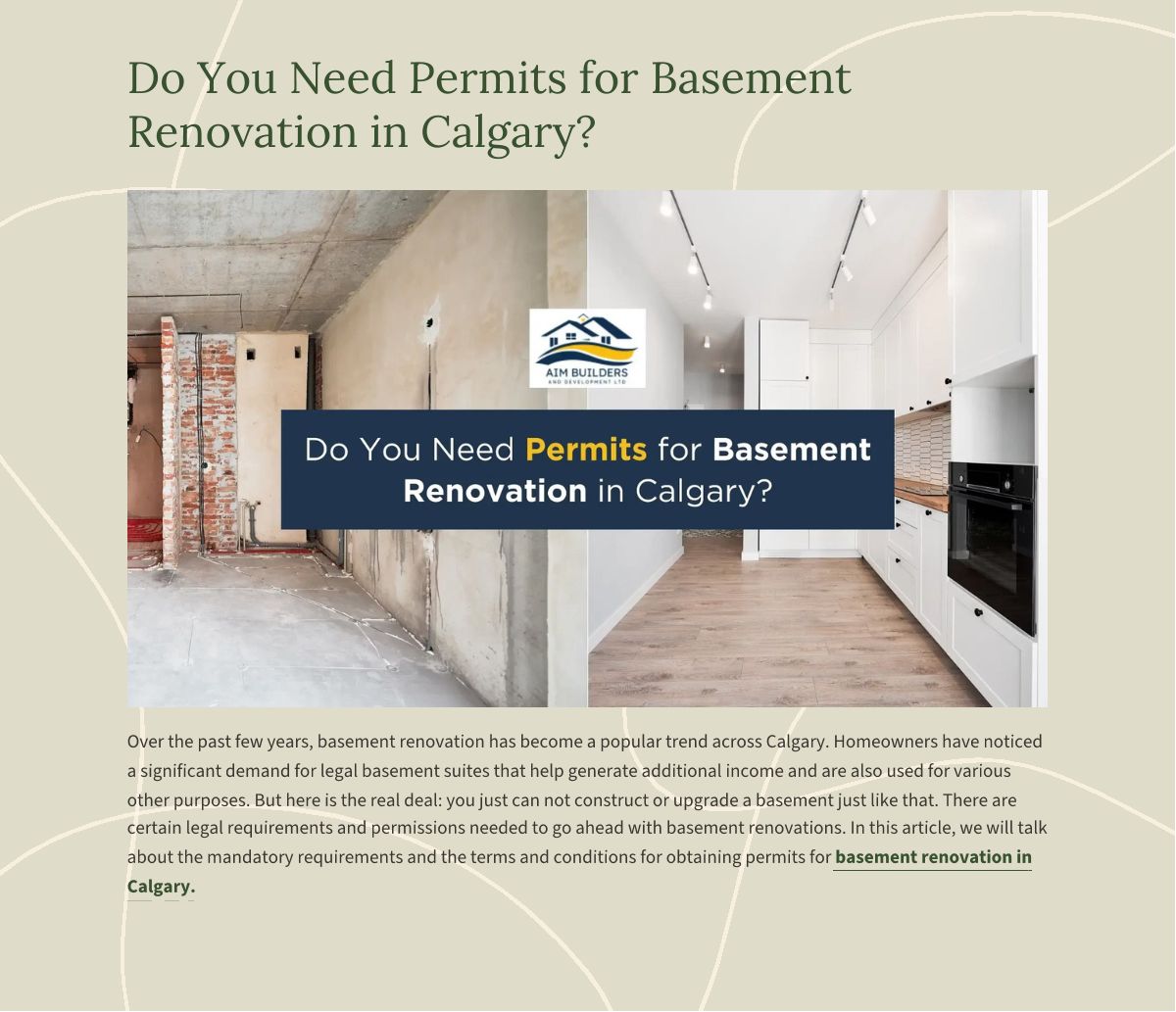 Do You Need Permits for Basement Renovation in Calgary?

AIM BUILDERS
AND DEVELOPMENT LTD

Do You Need Permits for Basement Renovation in Calgary?

Over the past few years, basement renovation has become a popular trend across Calgary. Homeowners have noticed a significant demand for legal basement suites that help generate additional income and are also used for various other purposes. But here is the real deal: you just can not construct or upgrade a basement just like that. There are certain legal requirements and permissions needed to go ahead with basement renovations. In this article, we will talk about the mandatory requirements and the terms and conditions for obtaining permits for basement renovation in Calgary.